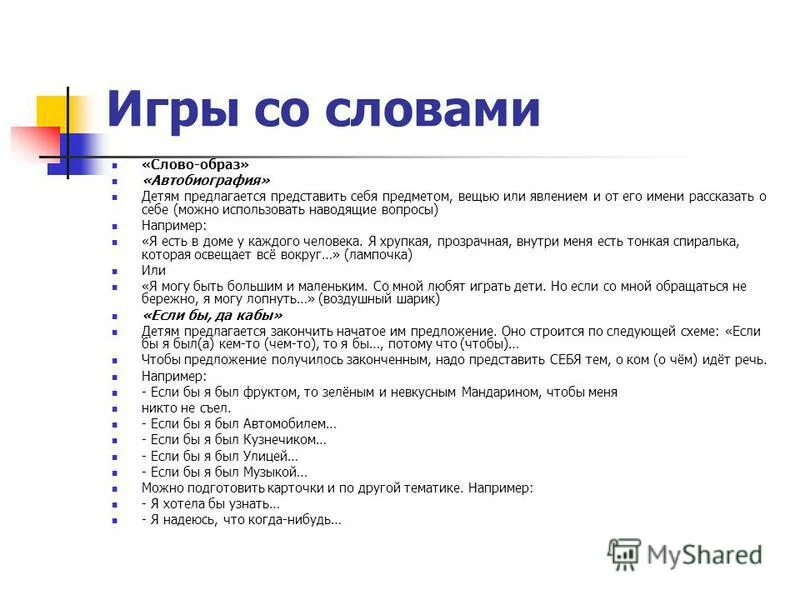 Игры со словами

«Слово-образ»
«Автобиография»
Детям предлагается представить себя предметом, вещью или явлением и от его имени рассказать о себе (можно использовать наводящие вопросы)
Например:
«Я есть в доме у каждого человека. Я хрупкая, прозрачная, внутри меня есть тонкая спиралька, которая освещает всё вокруг...» (лампочка)
Или
«Я могу быть большим и маленьким. Со мной любят играть дети. Но если со мной обращаться не бережно, я могу лопнуть...» (воздушный шарик)
«Если бы, да кабы»
Детям предлагается закончить начатое им предложение. Оно строится по следующей схеме: «Если бы я был(а) кем-то (чем-то), то я бы..., потому что (чтобы)...
Чтобы предложение получилось законченным, надо представить СЕБЯ тем, о ком (о чём) идёт речь.
Например:
- Если бы я был фруктом, то зелёным и невкусным Мандарином, чтобы меня
никто не съел.
- Если бы я был Автомобилем...
- Если бы я был Кузнечиком...
- Если бы я был Улицей...
- Если бы я был Музыкой...
Можно подготовить карточки и по другой тематике. Например:
- Я хотела бы узнать...
- Я надеюсь, что когда-нибудь...

MyShared